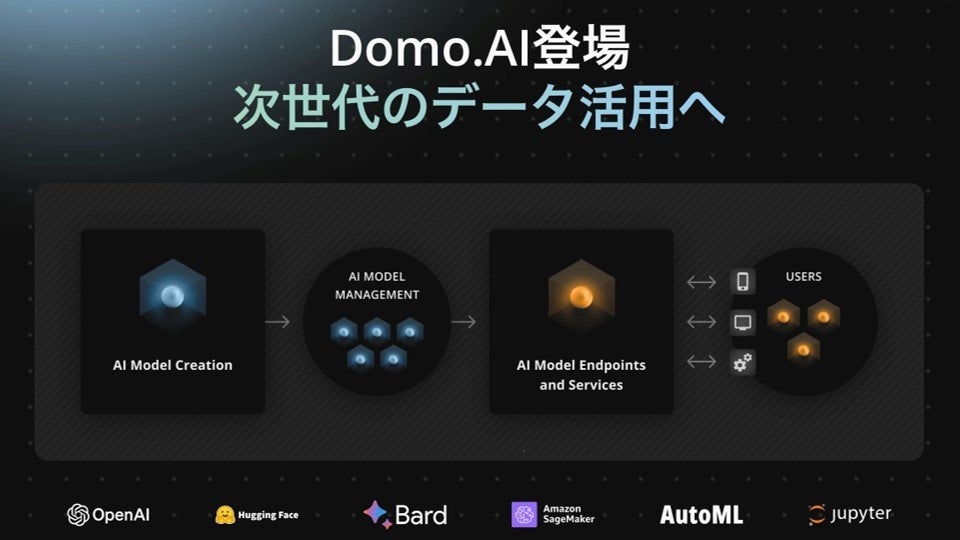 Domo.AI登場
次世代のデータ活用へ

AI Model Creation

AI MODEL MANAGEMENT

AI Model Endpoints and Services

USERS

OpenAI
Hugging Face
Bard
Amazon SageMaker
AutoML
jupyter